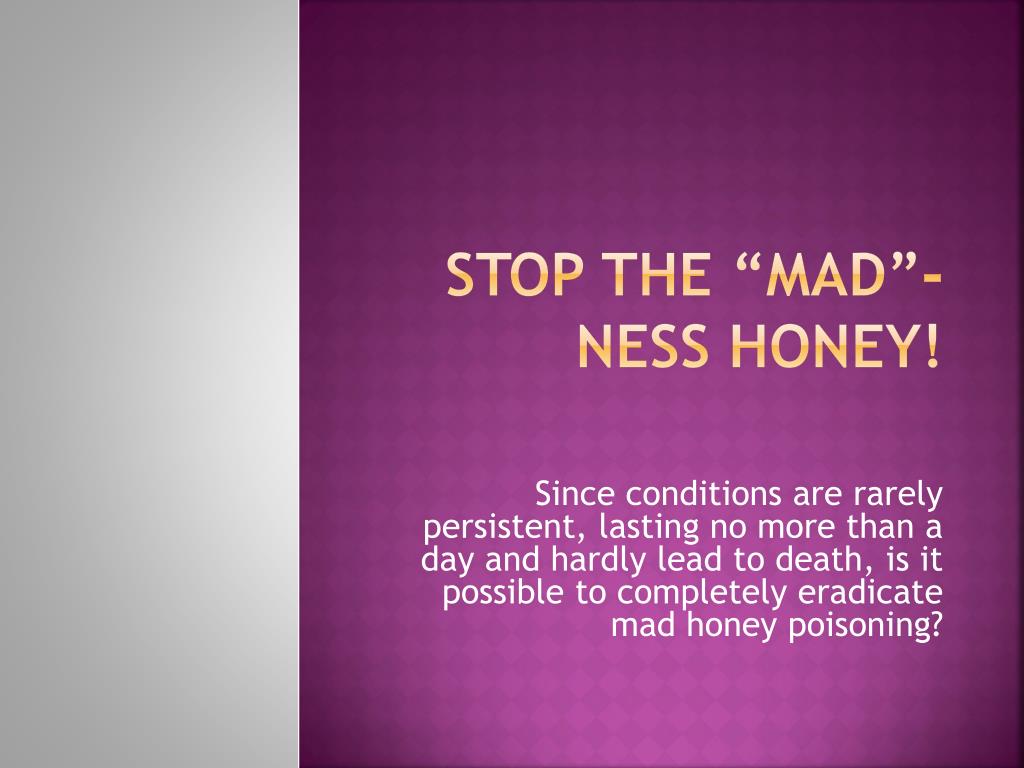 STOP THE “MAD”-NESS HONEY!

Since conditions are rarely persistent, lasting no more than a day and hardly lead to death, is it possible to completely eradicate mad honey poisoning?